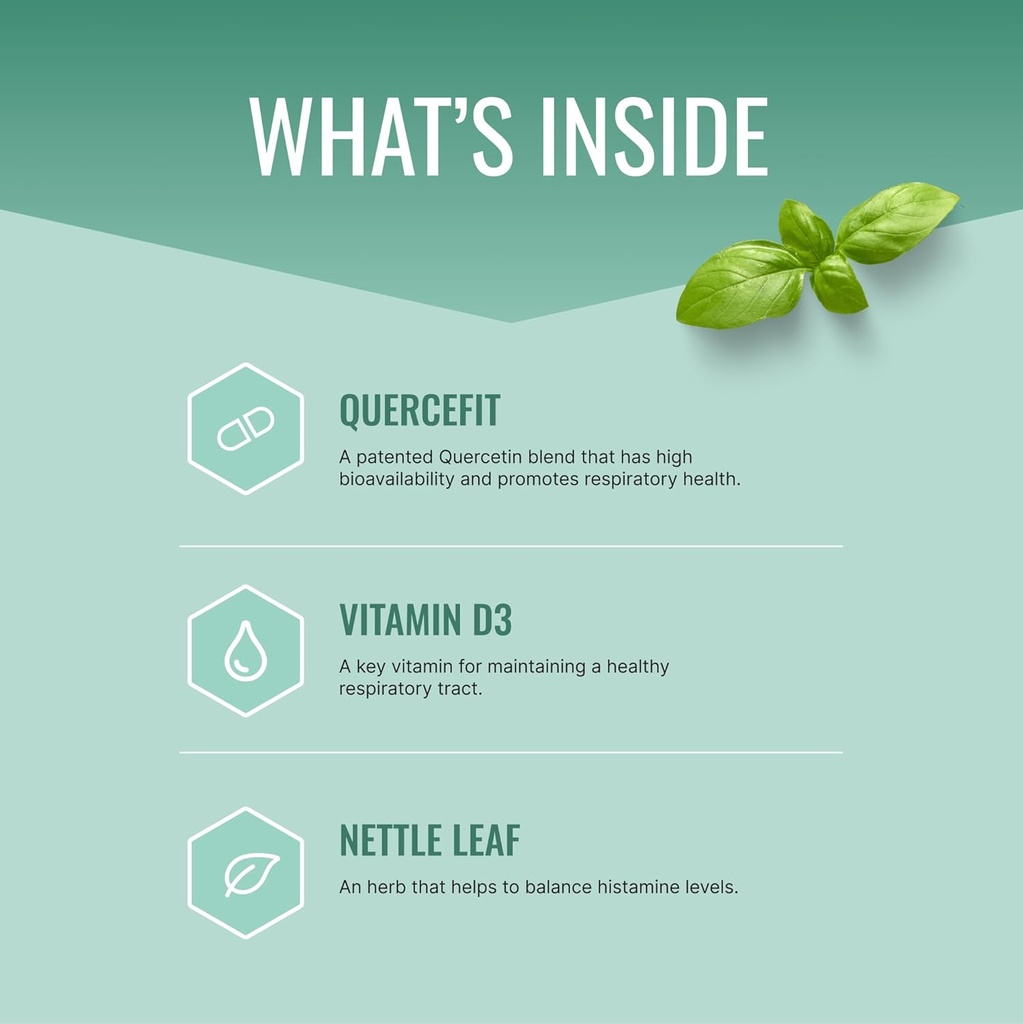 WHAT'S INSIDE

QUERCEFIT

A patented Quercetin blend that has high bioavailability and promotes respiratory health.

VITAMIN D3

A key vitamin for maintaining a healthy respiratory tract.

NETTLE LEAF

An herb that helps to balance histamine levels.